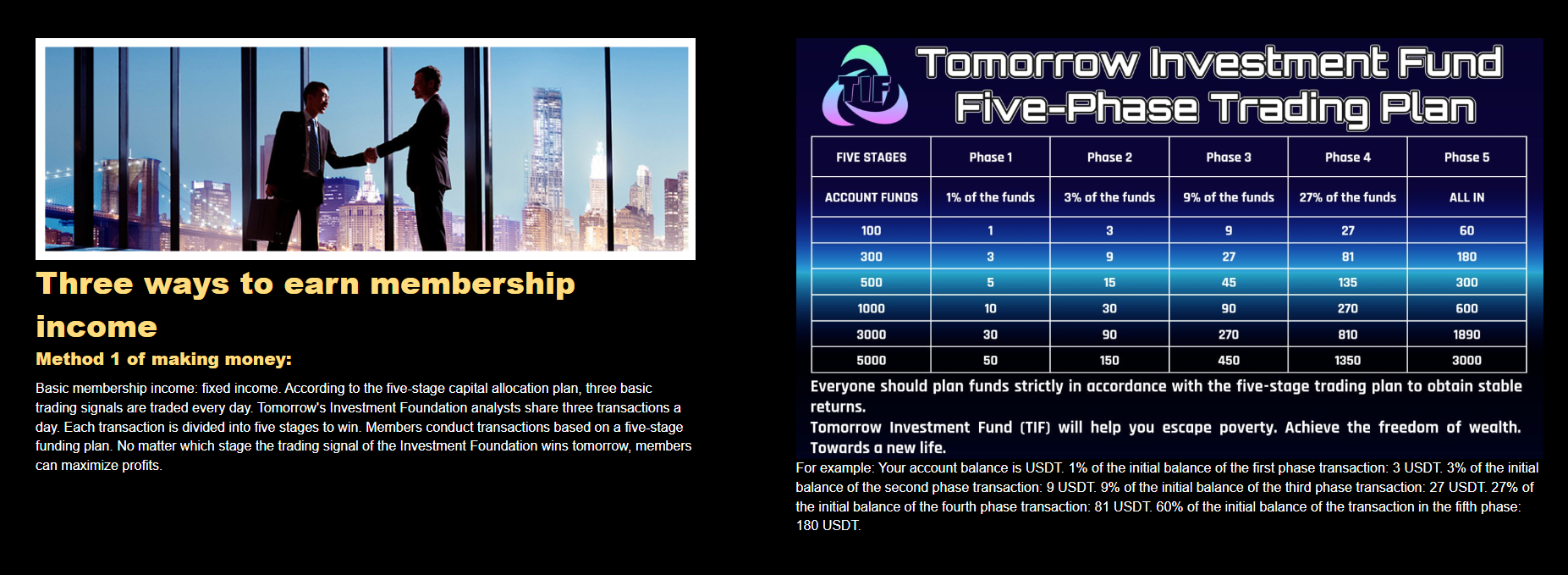 Three ways to earn membership income

Method 1 of making money:

Basic membership income: fixed income. According to the five-stage capital allocation plan, three basic trading signals are traded every day. Tomorrow's Investment Foundation analysts share three transactions a day. Each transaction is divided into five stages to win. Members conduct transactions based on a five-stage funding plan. No matter which stage the trading signal of the Investment Foundation wins tomorrow, members can maximize profits.

TIF

Tomorrow Investment Fund
Five-Phase Trading Plan

| FIVE STAGES | Phase 1 | Phase 2 | Phase 3 | Phase 4 | Phase 5 |
|---|---|---|---|---|---|
| ACCOUNT FUNDS | 1% of the funds | 3% of the funds | 9% of the funds | 27% of the funds | ALL IN |
| 100 | 1 | 3 | 9 | 27 | 60 |
| 300 | 3 | 9 | 27 | 81 | 180 |
| 500 | 5 | 15 | 45 | 135 | 300 |
| 1000 | 10 | 30 | 90 | 270 | 600 |
| 3000 | 30 | 90 | 270 | 810 | 1890 |
| 5000 | 50 | 150 | 450 | 1350 | 3000 |

Everyone should plan funds strictly in accordance with the five-stage trading plan to obtain stable returns.
Tomorrow Investment Fund (TIF) will help you escape poverty. Achieve the freedom of wealth. Towards a new life.

For example: Your account balance is USDT. 1% of the initial balance of the first phase transaction: 3 USDT. 3% of the initial balance of the second phase transaction: 9 USDT. 9% of the initial balance of the third phase transaction: 27 USDT. 27% of the initial balance of the fourth phase transaction: 81 USDT. 60% of the initial balance of the transaction in the fifth phase: 180 USDT.